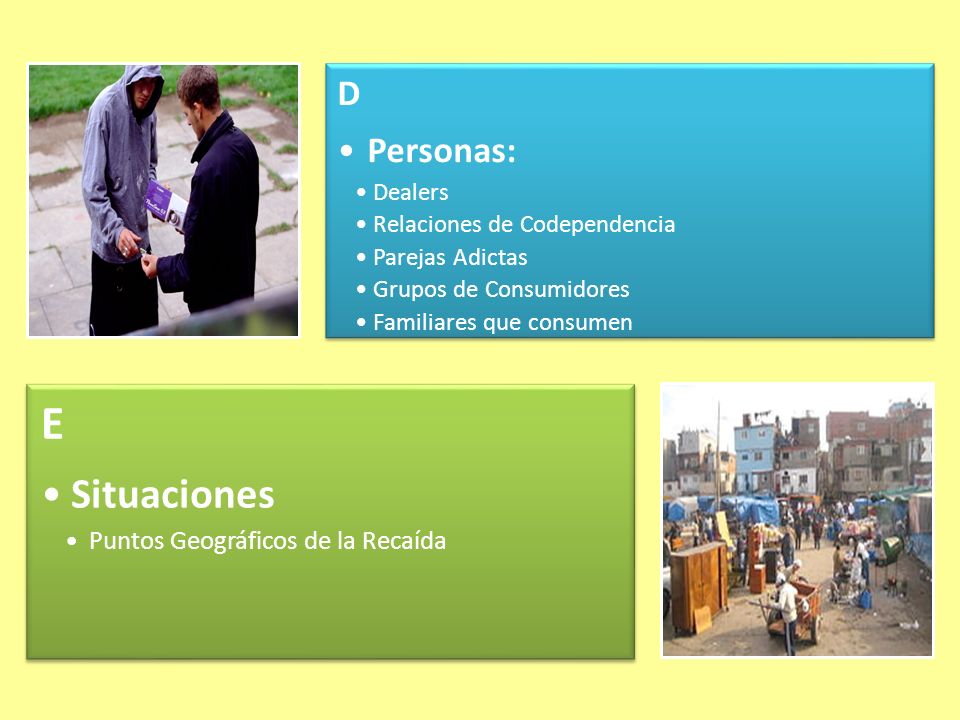 D

• Personas:
• Dealers
• Relaciones de Codependencia
• Parejas Adictas
• Grupos de Consumidores
• Familiares que consumen

E

• Situaciones
• Puntos Geográficos de la Recaída